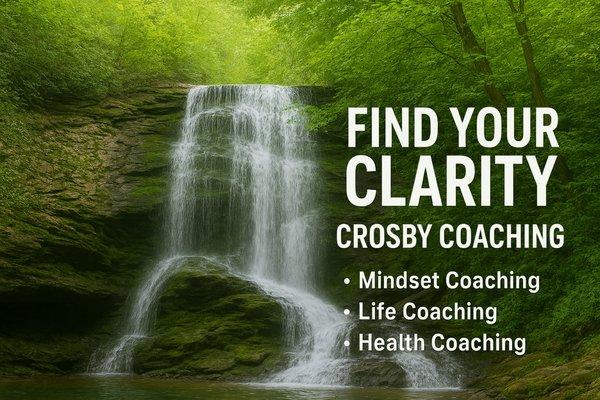 FIND YOUR CLARITY

CROSBY COACHING

• Mindset Coaching
• Life Coaching
• Health Coaching